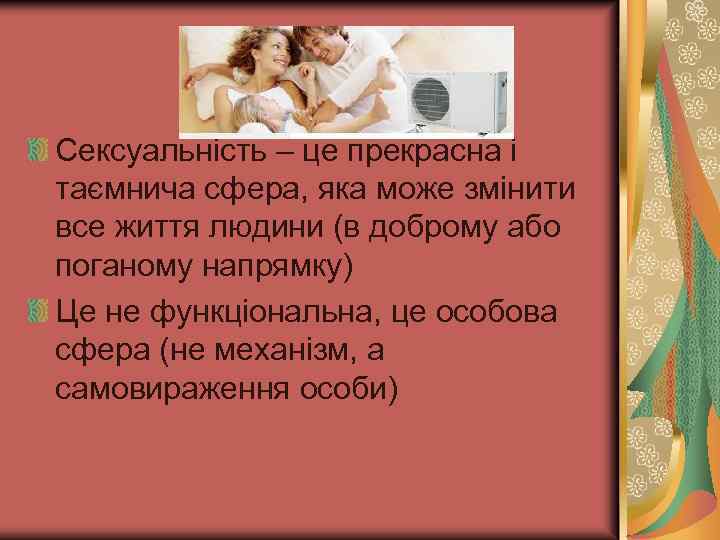 Сексуальність – це прекрасна і таємнича сфера, яка може змінити все життя людини (в доброму або поганому напрямку)

Це не функціональна, це особова сфера (не механізм, а самовираження особи)